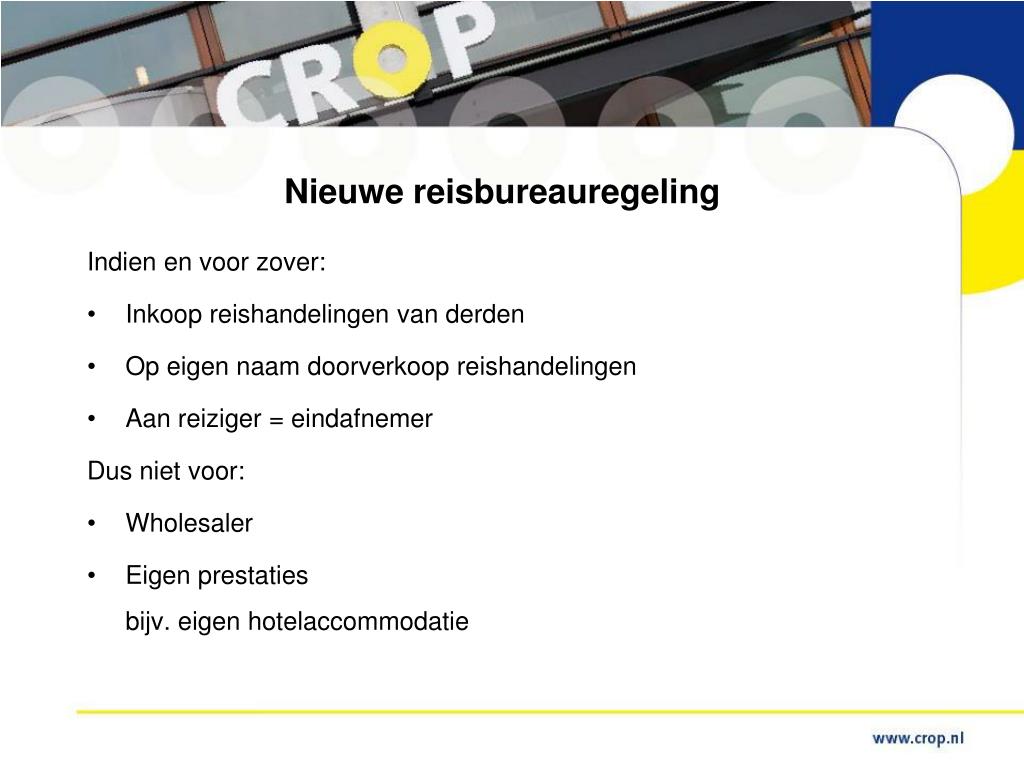 CROP

Nieuwe reisbureauregeling

Indien en voor zover:

• Inkoop reishandelingen van derden

• Op eigen naam doorverkoop reishandelingen

• Aan reiziger = eindafnemer

Dus niet voor:

• Wholesaler

• Eigen prestaties
bijv. eigen hotelaccommodatie

www.crop.nl